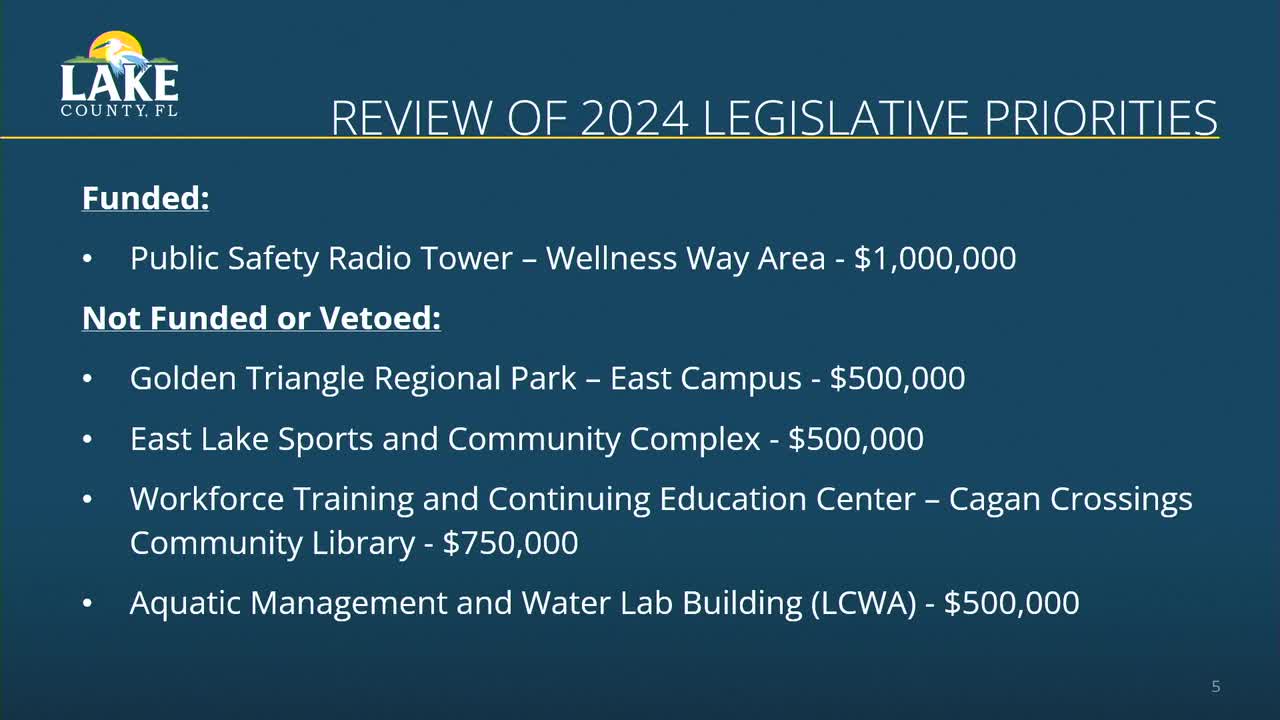 LAKE
COUNTY, FL

REVIEW OF 2024 LEGISLATIVE PRIORITIES

Funded:

• Public Safety Radio Tower – Wellness Way Area - \$1,000,000

Not Funded or Vetoed:

• Golden Triangle Regional Park – East Campus - \$500,000

• East Lake Sports and Community Complex - \$500,000

• Workforce Training and Continuing Education Center – Cagan Crossings Community Library - \$750,000

• Aquatic Management and Water Lab Building (LCWA) - \$500,000

5